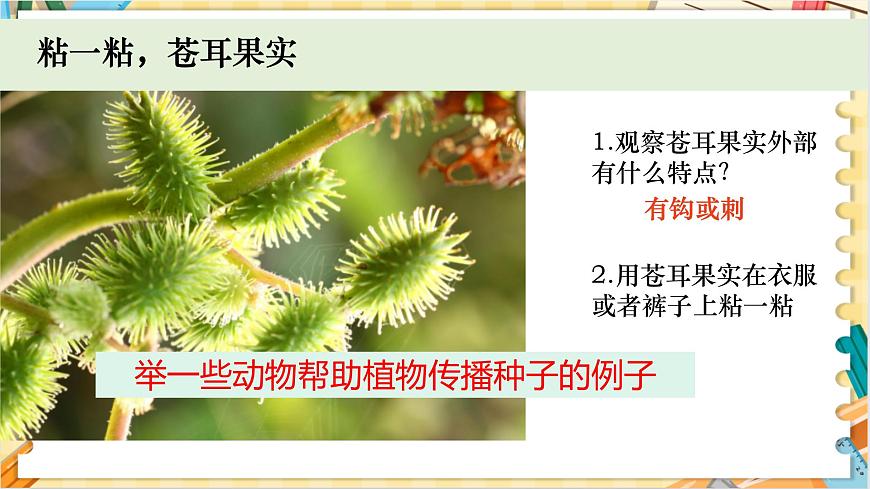 粘一粘，苍耳果实

1.观察苍耳果实外部有什么特点?

有钩或刺

2.用苍耳果实在衣服或者裤子上粘一粘

举一些动物帮助植物传播种子的例子